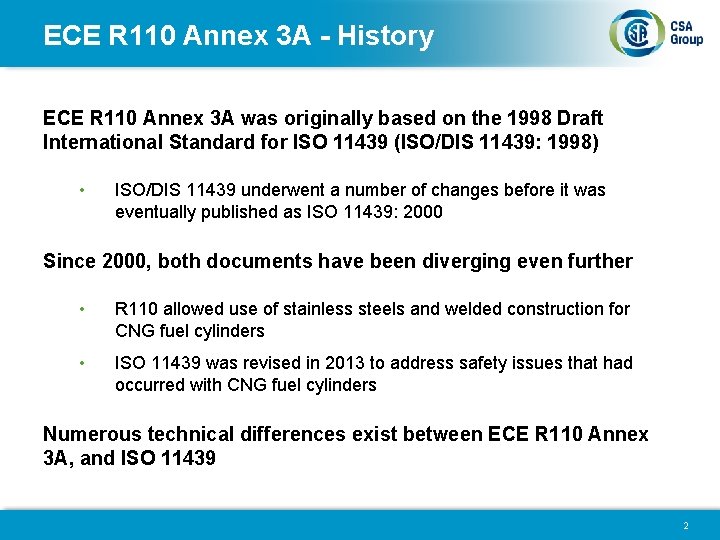 ECE R110 Annex 3A - History

CSA Group

ECE R110 Annex 3A was originally based on the 1998 Draft International Standard for ISO 11439 (ISO/DIS 11439: 1998)

• ISO/DIS 11439 underwent a number of changes before it was eventually published as ISO 11439: 2000

Since 2000, both documents have been diverging even further

• R110 allowed use of stainless steels and welded construction for CNG fuel cylinders

• ISO 11439 was revised in 2013 to address safety issues that had occurred with CNG fuel cylinders

Numerous technical differences exist between ECE R110 Annex 3A, and ISO 11439

2